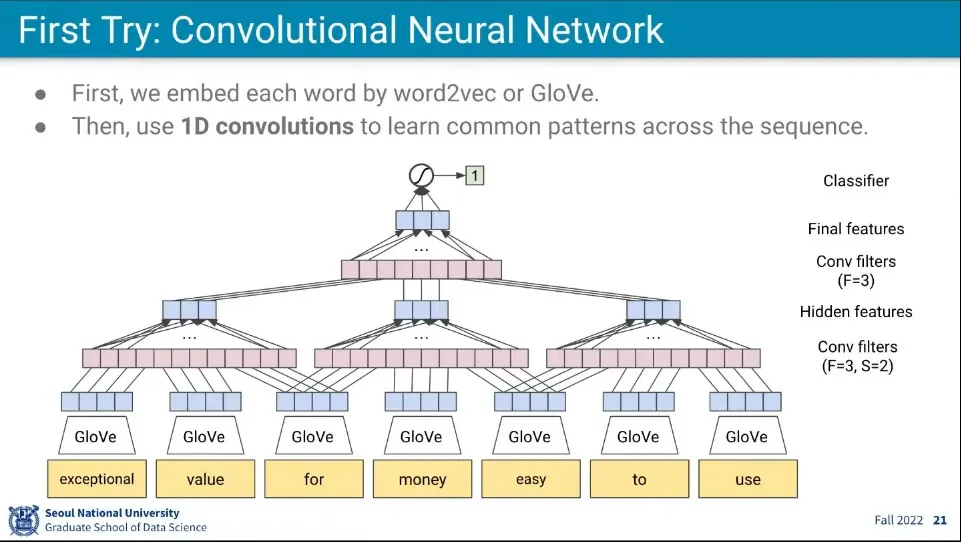 First Try: Convolutional Neural Network

● First, we embed each word by word2vec or GloVe.
● Then, use **1D convolutions** to learn common patterns across the sequence.

1

Classifier

...

Final features

Conv filters (F=3)

...

...

...

Hidden features

Conv filters (F=3, S=2)

GloVe GloVe GloVe GloVe GloVe GloVe GloVe

exceptional value for money easy to use

Seoul National University
Graduate School of Data Science

Fall 2022 21